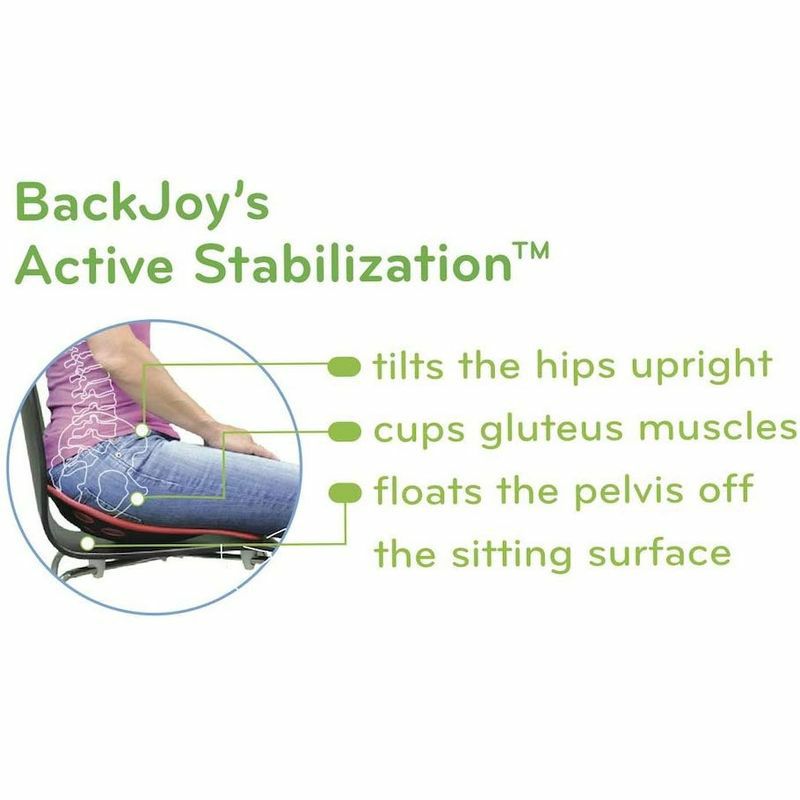 BackJoy's
Active Stabilization™

tilts the hips upright
cups gluteus muscles
floats the pelvis off the sitting surface